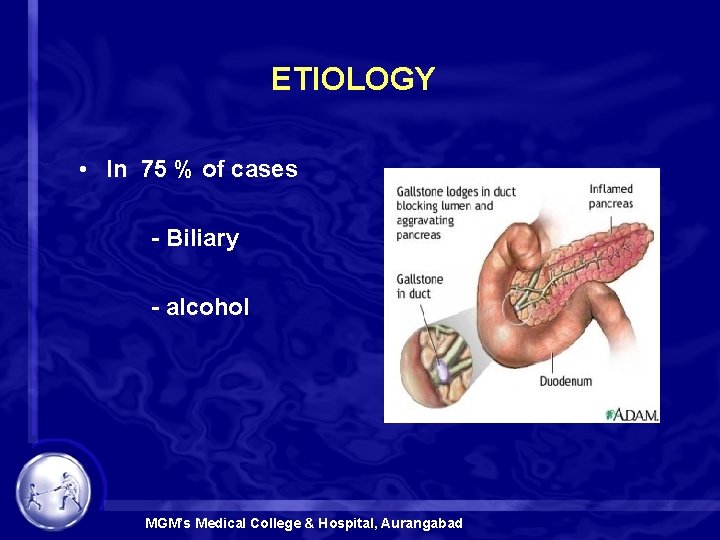 ETIOLOGY

• In 75 % of cases

- Biliary

- alcohol

Gallstone lodges in duct blocking lumen and aggravating pancreas

Inflamed pancreas

Gallstone in duct

Duodenum

A.D.A.M.

MGM's Medical College & Hospital, Aurangabad